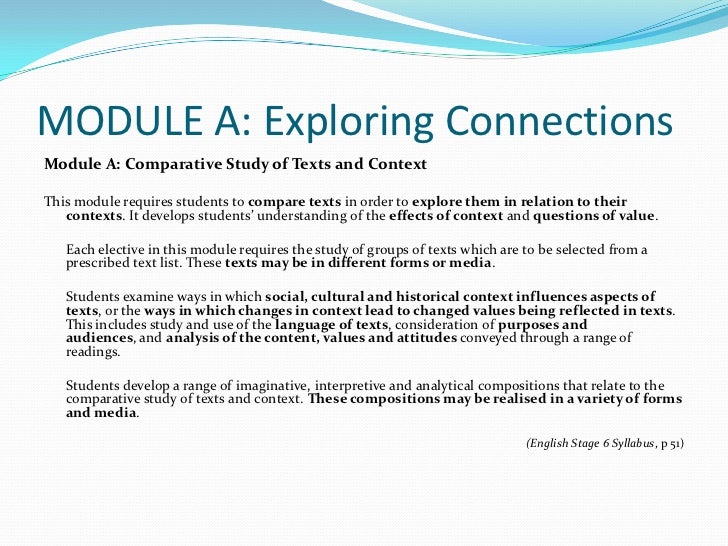 MODULE A: Exploring Connections

Module A: Comparative Study of Texts and Context

This module requires students to compare texts in order to explore them in relation to their contexts. It develops students' understanding of the effects of context and questions of value.

Each elective in this module requires the study of groups of texts which are to be selected from a prescribed text list. These texts may be in different forms or media.

Students examine ways in which social, cultural and historical context influences aspects of texts, or the ways in which changes in context lead to changed values being reflected in texts. This includes study and use of the language of texts, consideration of purposes and audiences, and analysis of the content, values and attitudes conveyed through a range of readings.

Students develop a range of imaginative, interpretive and analytical compositions that relate to the comparative study of texts and context. These compositions may be realised in a variety of forms and media.

(English Stage 6 Syllabus, p 51)